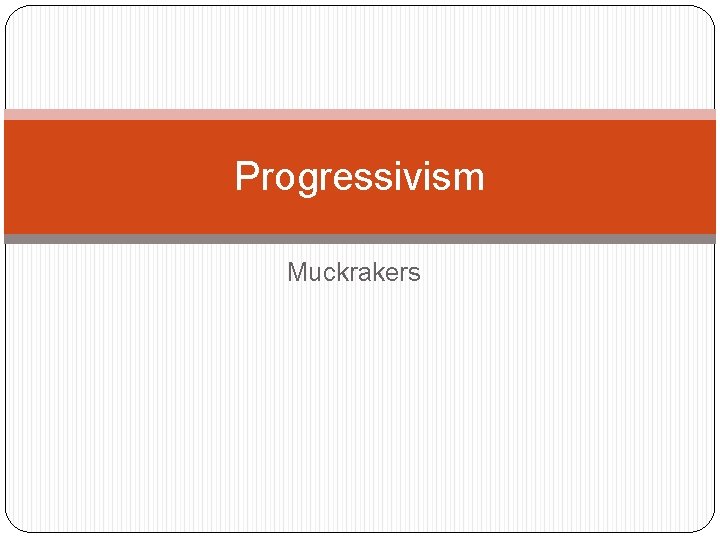 Progressivism

Muckrakers